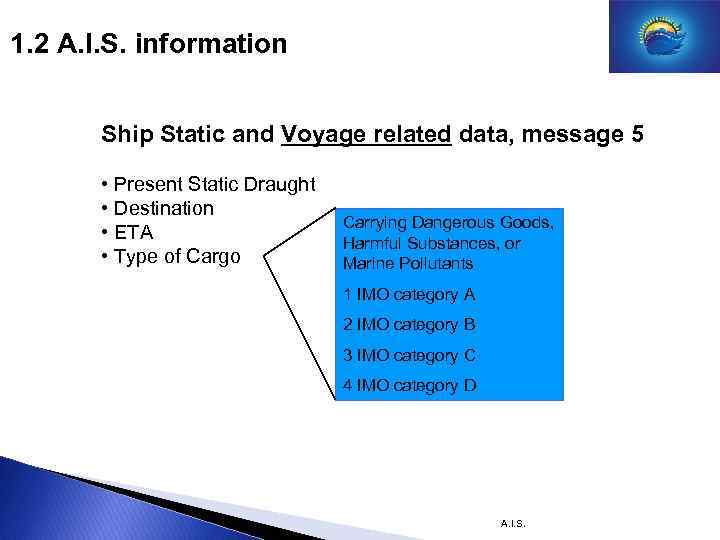 1.2 A.I.S. information

Ship Static and Voyage related data, message 5

• Present Static Draught
• Destination
• ETA
• Type of Cargo

Carrying Dangerous Goods, Harmful Substances, or Marine Pollutants

1 IMO category A

2 IMO category B

3 IMO category C

4 IMO category D

A.I.S.